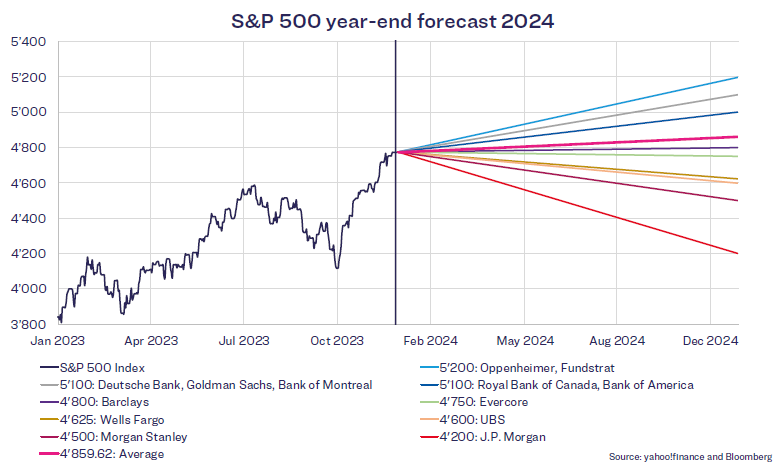 S&P 500 year-end forecast 2024

5'400
5'200
5'000
4'800
4'600
4'400
4'200
4'000
3'800

Jan 2023
Apr 2023
Jul 2023
Oct 2023
Feb 2024
May 2024
Aug 2024
Dec 2024

S&P 500 Index
5'100: Deutsche Bank, Goldman Sachs, Bank of Montreal
4'800: Barclays
4'625: Wells Fargo
4'500: Morgan Stanley
4'859.62: Average
5'200: Oppenheimer, Fundstrat
5'100: Royal Bank of Canada, Bank of America
4'750: Evercore
4'600: UBS
4'200: J.P. Morgan

Source: yahoo!finance and Bloomberg